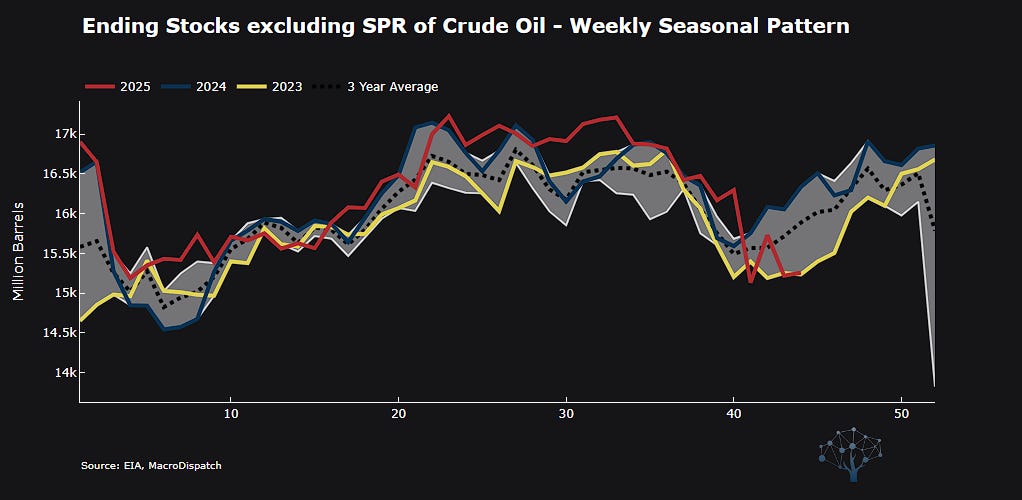 Ending Stocks excluding SPR of Crude Oil - Weekly Seasonal Pattern

2025 2024 2023 3 Year Average

Million Barrels

17k
16.5k
16k
15.5k
15k
14.5k
14k

10 20 30 40 50

Source: EIA, MacroDispatch